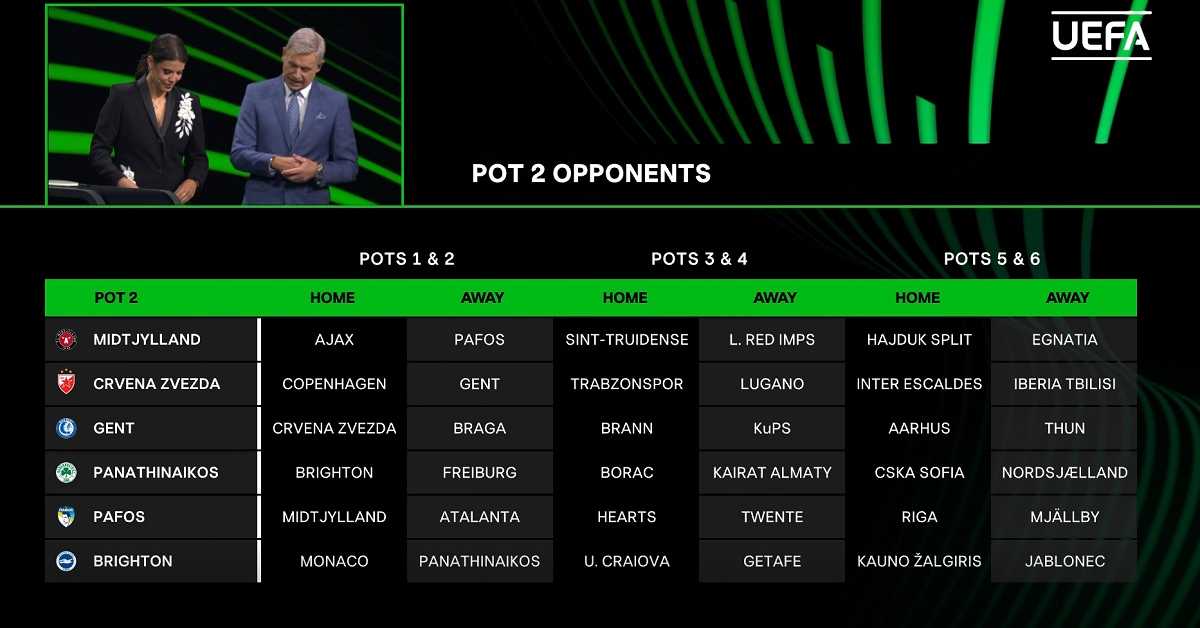 UEFA

POT 2 OPPONENTS

| | POTS 1 & 2 | | POTS 3 & 4 | | POTS 5 & 6 | |
|---|---|---|---|---|---|---|
| POT 2 | HOME | AWAY | HOME | AWAY | HOME | AWAY |
| MIDTJYLLAND | AJAX | PAFOS | SINT-TRUIDENSE | L. RED IMPS | HAJDUK SPLIT | EGNATIA |
| CRVENA ZVEZDA | COPENHAGEN | GENT | TRABZONSPOR | LUGANO | INTER ESCALDES | IBERIA TBILISI |
| GENT | CRVENA ZVEZDA | BRAGA | BRANN | KuPS | AARHUS | THUN |
| PANATHINAIKOS | BRIGHTON | FREIBURG | BORAC | KAIRAT ALMATY | CSKA SOFIA | NORDSJÆLLAND |
| PAFOS | MIDTJYLLAND | ATALANTA | HEARTS | TWENTE | RIGA | MJÄLLBY |
| BRIGHTON | MONACO | PANATHINAIKOS | U. CRAIOVA | GETAFE | KAUNO ŽALGIRIS | JABLONEC |